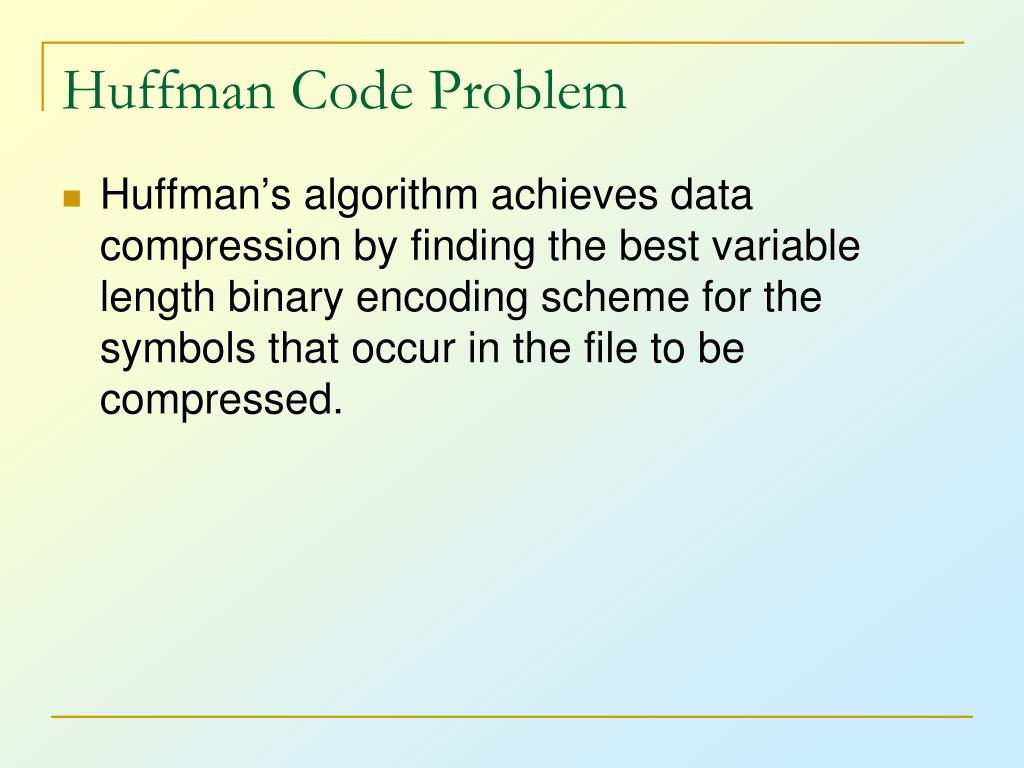 Huffman Code Problem

Huffman’s algorithm achieves data compression by finding the best variable length binary encoding scheme for the symbols that occur in the file to be compressed.